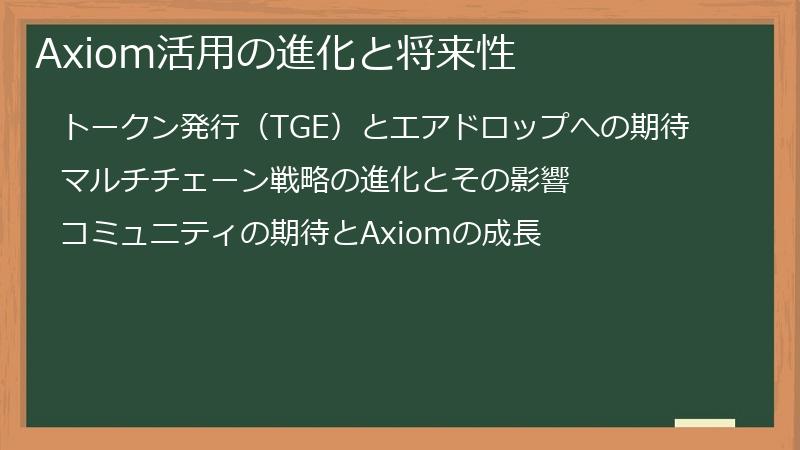 Axiom活用の進化と将来性

トークン発行（TGE）とエアドロップへの期待

マルチチェーン戦略の進化とその影響

コミュニティの期待とAxiomの成長